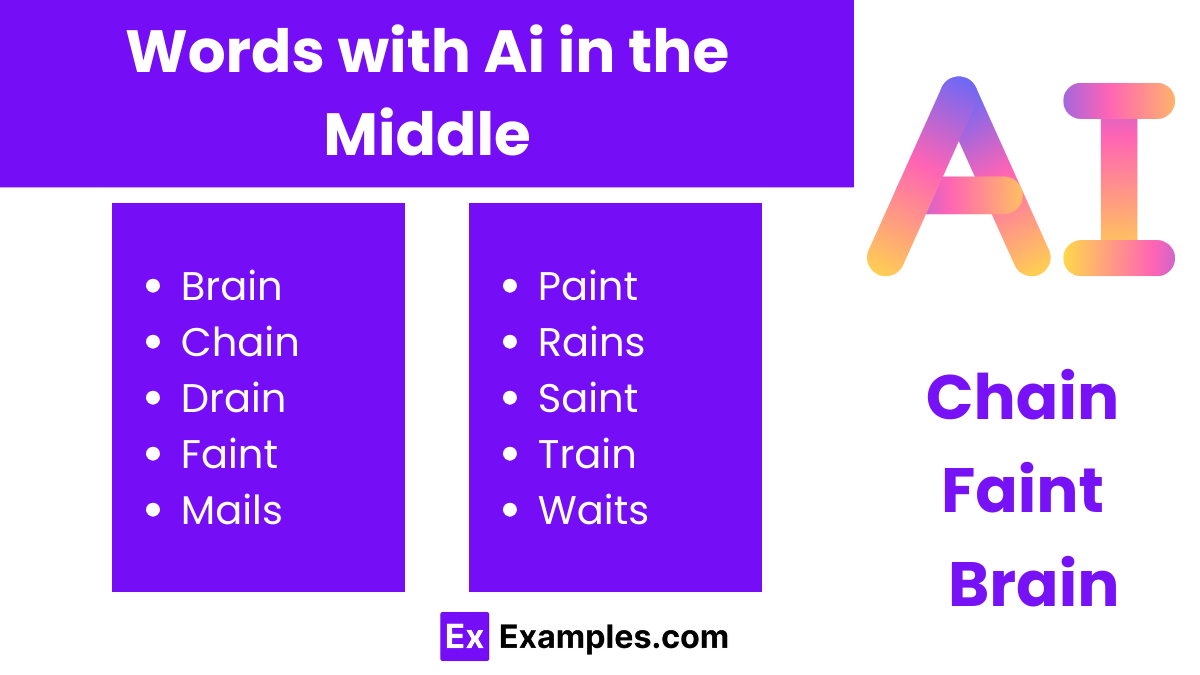 Words with Ai in the Middle

- Brain
- Chain
- Drain
- Faint
- Mails

- Paint
- Rains
- Saint
- Train
- Waits

AI

Chain
Faint
Brain

Ex Examples.com